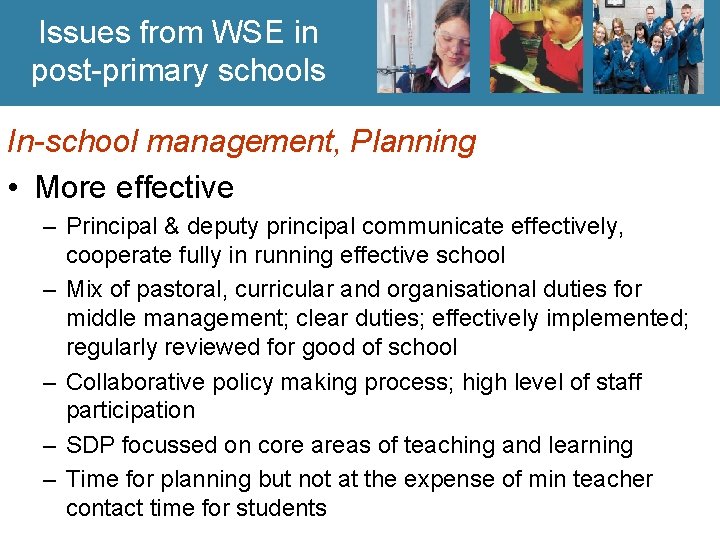 Issues from WSE in post-primary schools

In-school management, Planning

• More effective
– Principal & deputy principal communicate effectively, cooperate fully in running effective school
– Mix of pastoral, curricular and organisational duties for middle management; clear duties; effectively implemented; regularly reviewed for good of school
– Collaborative policy making process; high level of staff participation
– SDP focussed on core areas of teaching and learning
– Time for planning but not at the expense of min teacher contact time for students